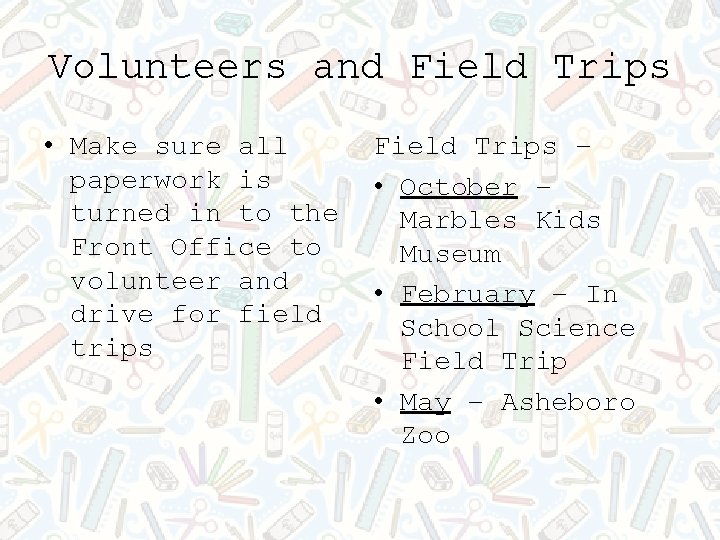 Volunteers and Field Trips

• Make sure all paperwork is turned in to the Front Office to volunteer and drive for field trips

Field Trips –

• October – Marbles Kids Museum

• February – In School Science Field Trip

• May – Asheboro Zoo